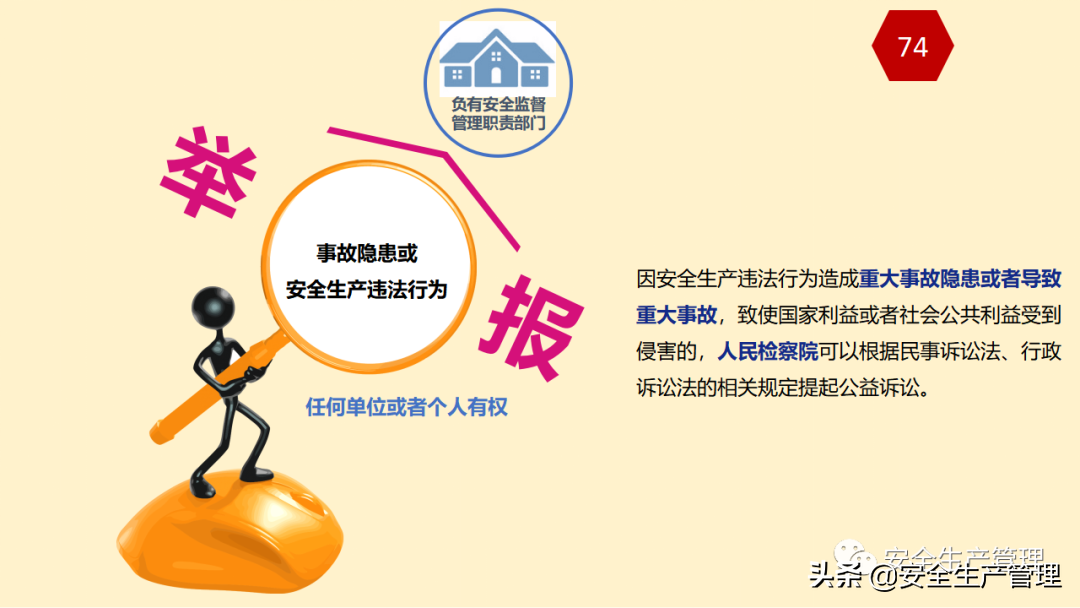 74

负有安全监督管理职责部门

举

事故隐患或
安全生产违法行为

报

任何单位或者个人有权

因安全生产违法行为造成重大事故隐患或者导致重大事故，致使国家利益或者社会公共利益受到侵害的，人民检察院可以根据民事诉讼法、行政诉讼法的相关规定提起公益诉讼。

安全生产管理

头条 @安全生产管理